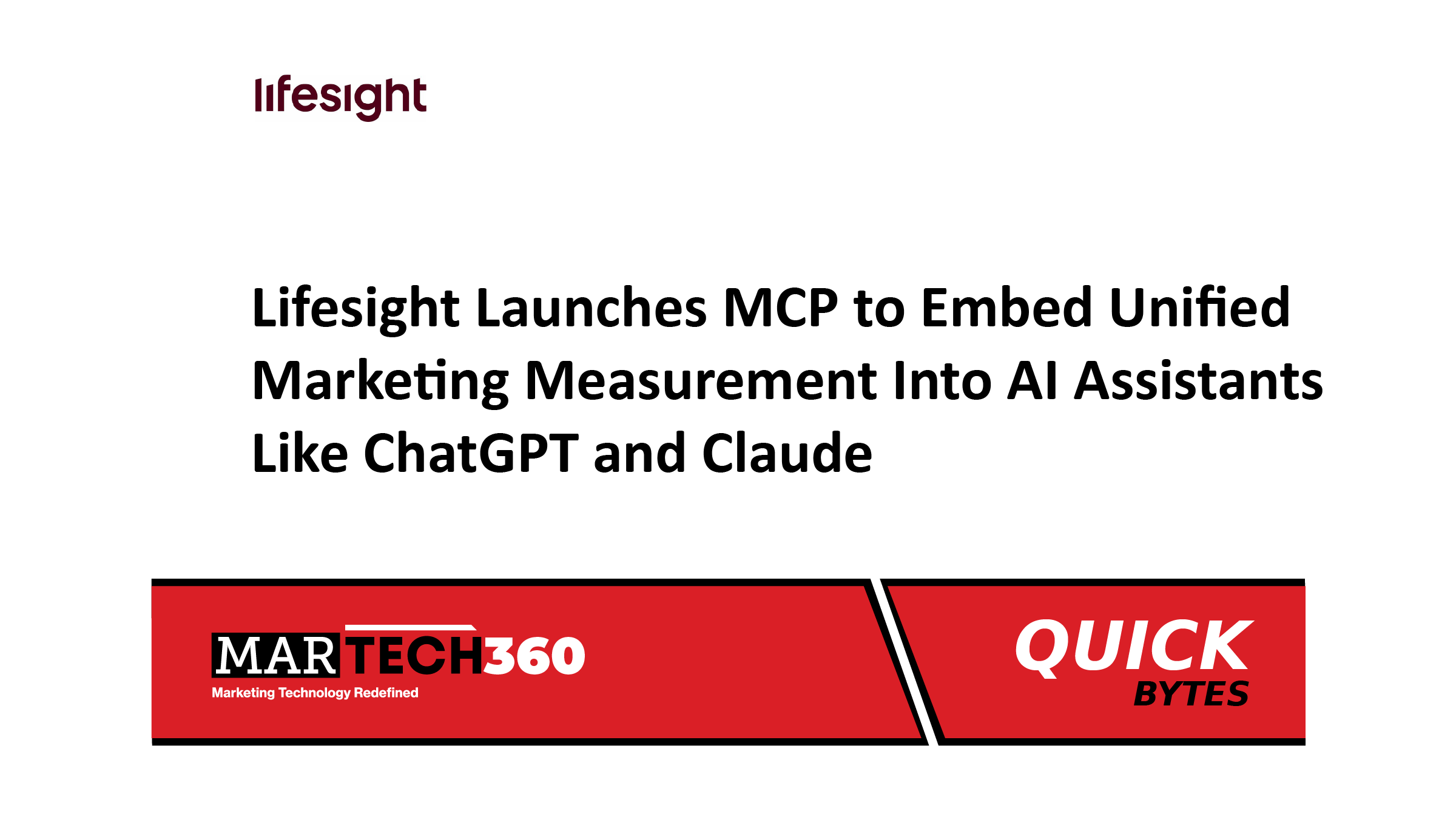 lifesight

Lifesight Launches MCP to Embed Unified Marketing Measurement Into AI Assistants Like ChatGPT and Claude

MARTECH360
Marketing Technology Redefined

QUICK
BYTES